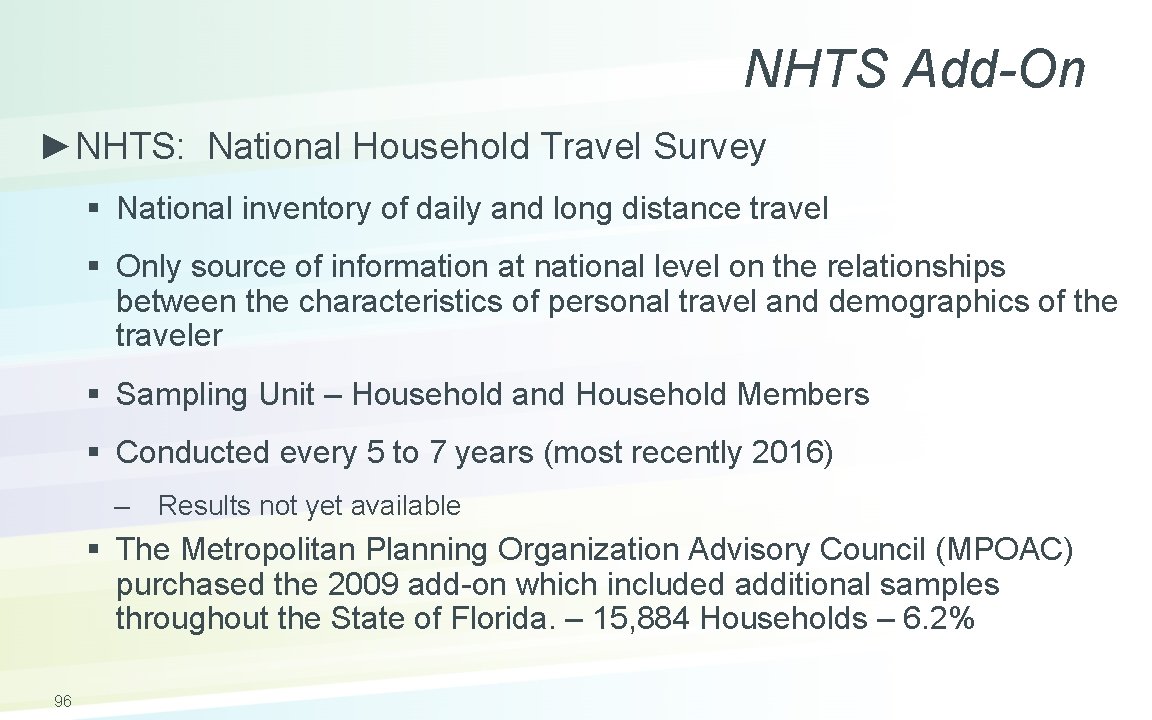 NHTS Add-On

►NHTS: National Household Travel Survey

§ National inventory of daily and long distance travel

§ Only source of information at national level on the relationships between the characteristics of personal travel and demographics of the traveler

§ Sampling Unit – Household and Household Members

§ Conducted every 5 to 7 years (most recently 2016)

– Results not yet available

§ The Metropolitan Planning Organization Advisory Council (MPOAC) purchased the 2009 add-on which included additional samples throughout the State of Florida. – 15,884 Households – 6.2%

96